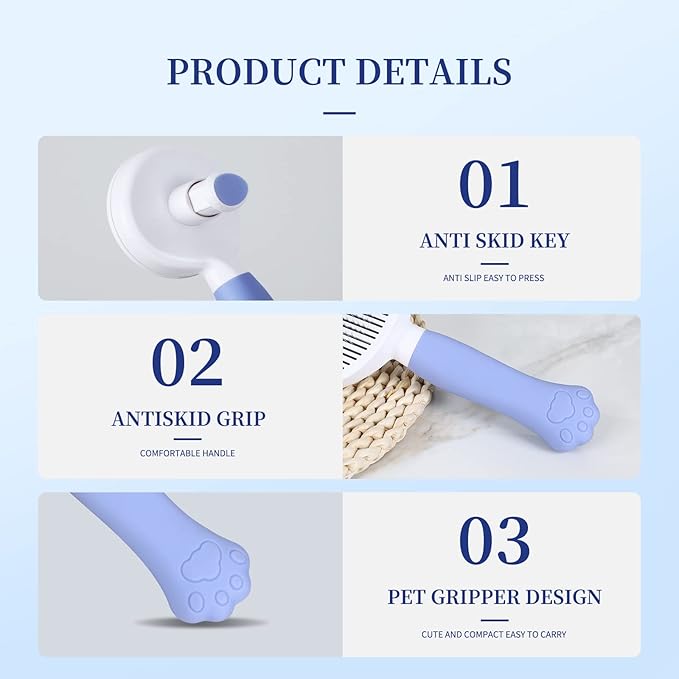 PRODUCT DETAILS

01

ANTI SKID KEY

ANTI SLIP EASY TO PRESS

02

ANTISKID GRIP

COMFORTABLE HANDLE

03

PET GRIPPER DESIGN

CUTE AND COMPACT EASY TO CARRY